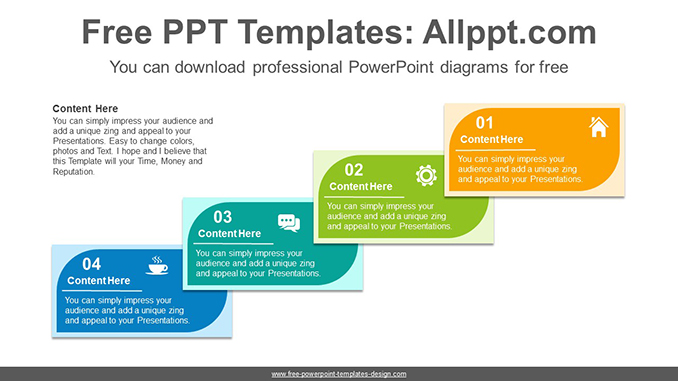 Free PPT Templates: Allppt.com

You can download professional PowerPoint diagrams for free

Content Here
You can simply impress your audience and add a unique zing and appeal to your Presentations. Easy to change colors, photos and Text. I hope and I believe that this Template will your Time, Money and Reputation.

01
Content Here
You can simply impress your audience and add a unique zing and appeal to your Presentations.

02
Content Here
You can simply impress your audience and add a unique zing and appeal to your Presentations.

03
Content Here
You can simply impress your audience and add a unique zing and appeal to your Presentations.

04
Content Here
You can simply impress your audience and add a unique zing and appeal to your Presentations.

www.free-powerpoint-templates-design.com